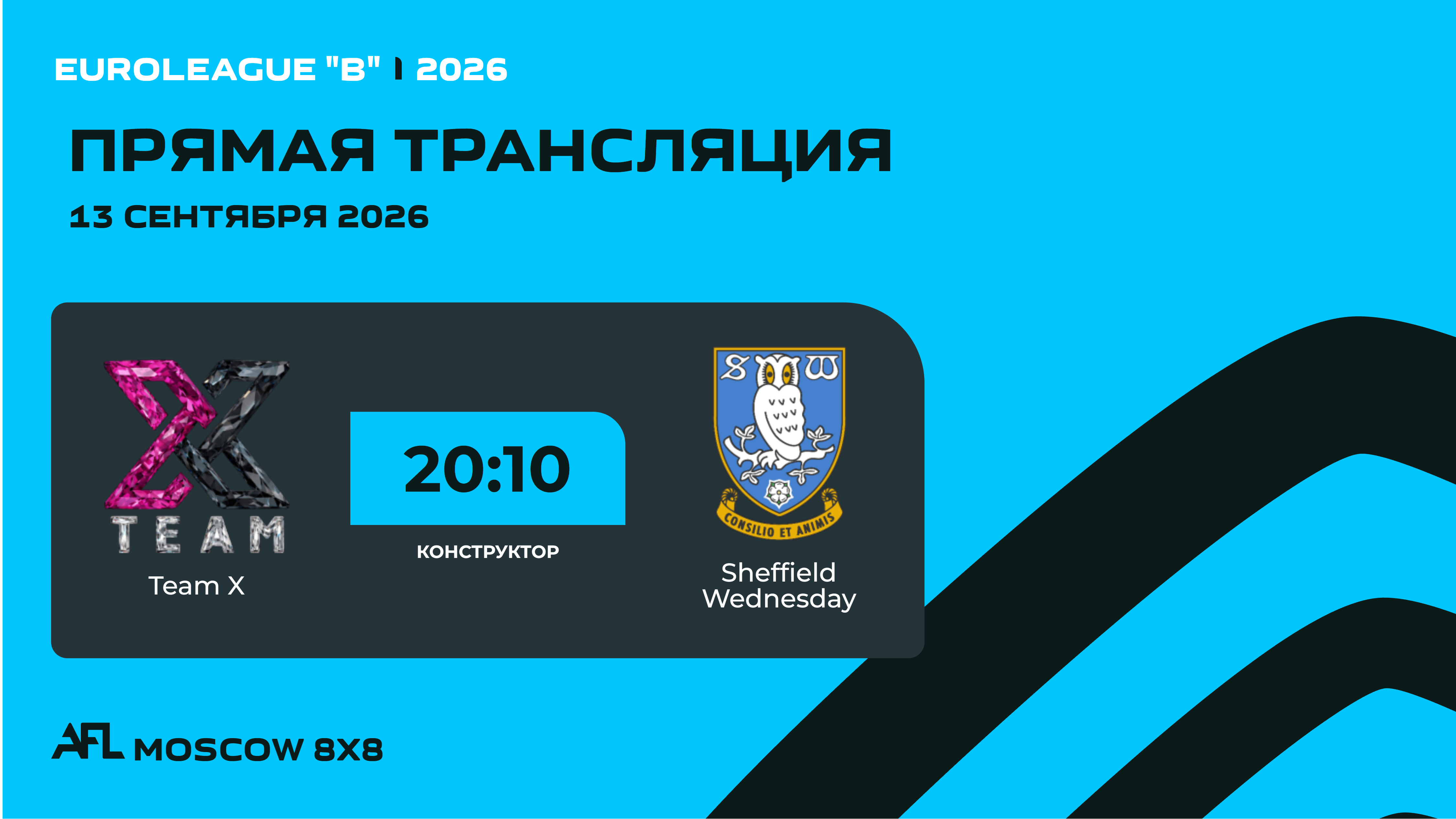 EUROLEAGUE "B" | 2026

ПРЯМАЯ ТРАНСЛЯЦИЯ

13 СЕНТЯБРЯ 2026

TEAM

Team X

20:10

КОНСТРУКТОР

S W

CONSILIO ET ANIMIS

Sheffield Wednesday

AFL MOSCOW 8X8